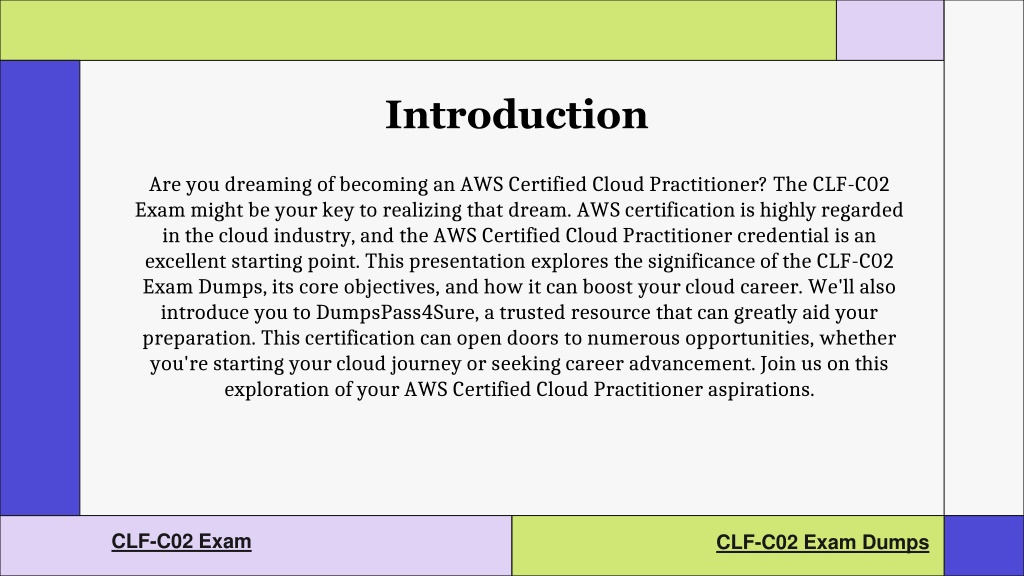 Introduction

Are you dreaming of becoming an AWS Certified Cloud Practitioner? The CLF-C02 Exam might be your key to realizing that dream. AWS certification is highly regarded in the cloud industry, and the AWS Certified Cloud Practitioner credential is an excellent starting point. This presentation explores the significance of the CLF-C02 Exam Dumps, its core objectives, and how it can boost your cloud career. We'll also introduce you to DumpsPass4Sure, a trusted resource that can greatly aid your preparation. This certification can open doors to numerous opportunities, whether you're starting your cloud journey or seeking career advancement. Join us on this exploration of your AWS Certified Cloud Practitioner aspirations.

CLF-C02 Exam

CLF-C02 Exam Dumps